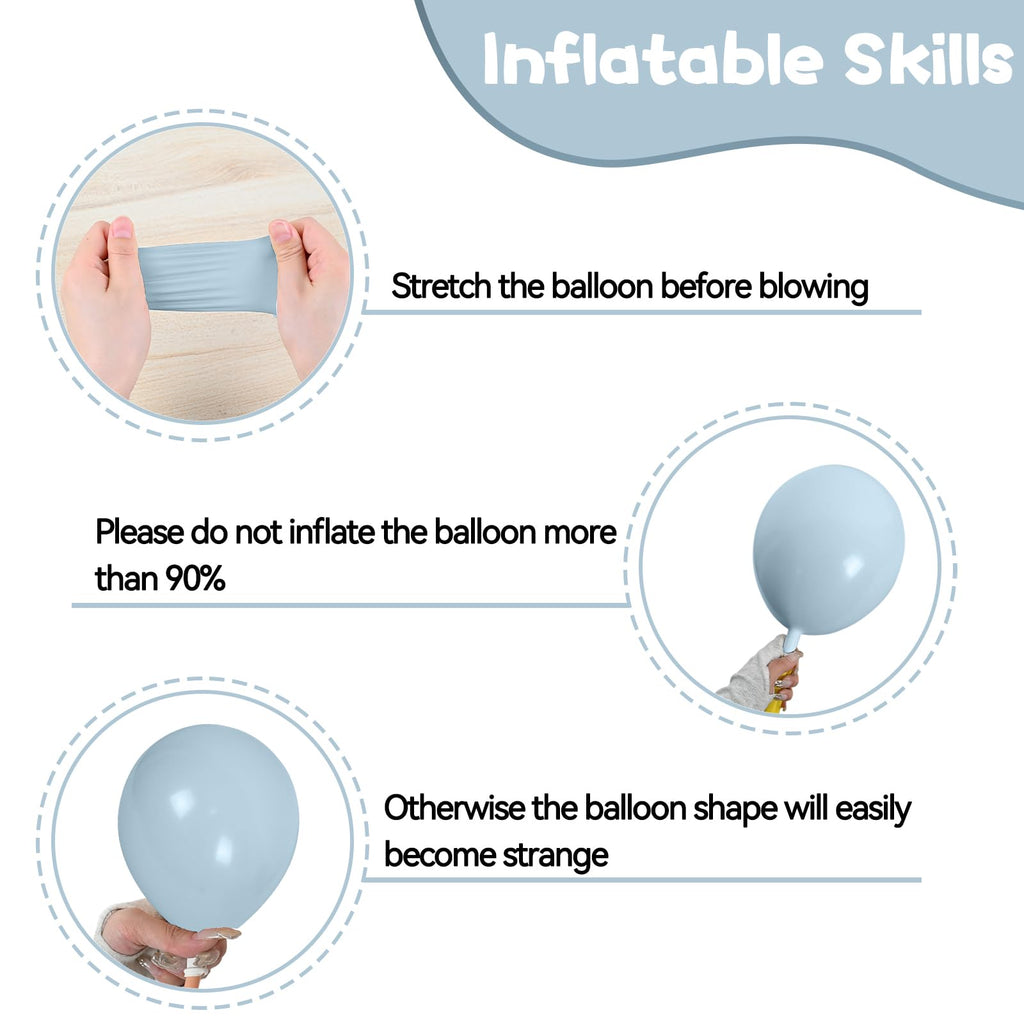 Inflatable Skills

Stretch the balloon before blowing

Please do not inflate the balloon more than 90%

Otherwise the balloon shape will easily become strange